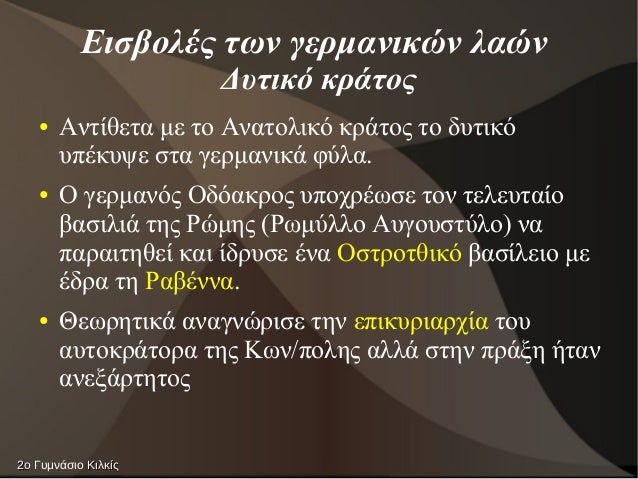 Εισβολές των γερμανικών λαών
Δυτικό κράτος

• Αντίθετα με το Ανατολικό κράτος το δυτικό υπέκυψε στα γερμανικά φύλα.

• Ο γερμανός Οδόακρος υποχρέωσε τον τελευταίο βασιλιά της Ρώμης (Ρωμύλλο Αυγουστύλο) να παραιτηθεί και ίδρυσε ένα Οστροτθικό βασίλειο με έδρα τη Ραβέννα.

• Θεωρητικά αναγνώρισε την επικυριαρχία του αυτοκράτορα της Κων/πολης αλλά στην πράξη ήταν ανεξάρτητος

2ο Γυμνάσιο Κιλκίς